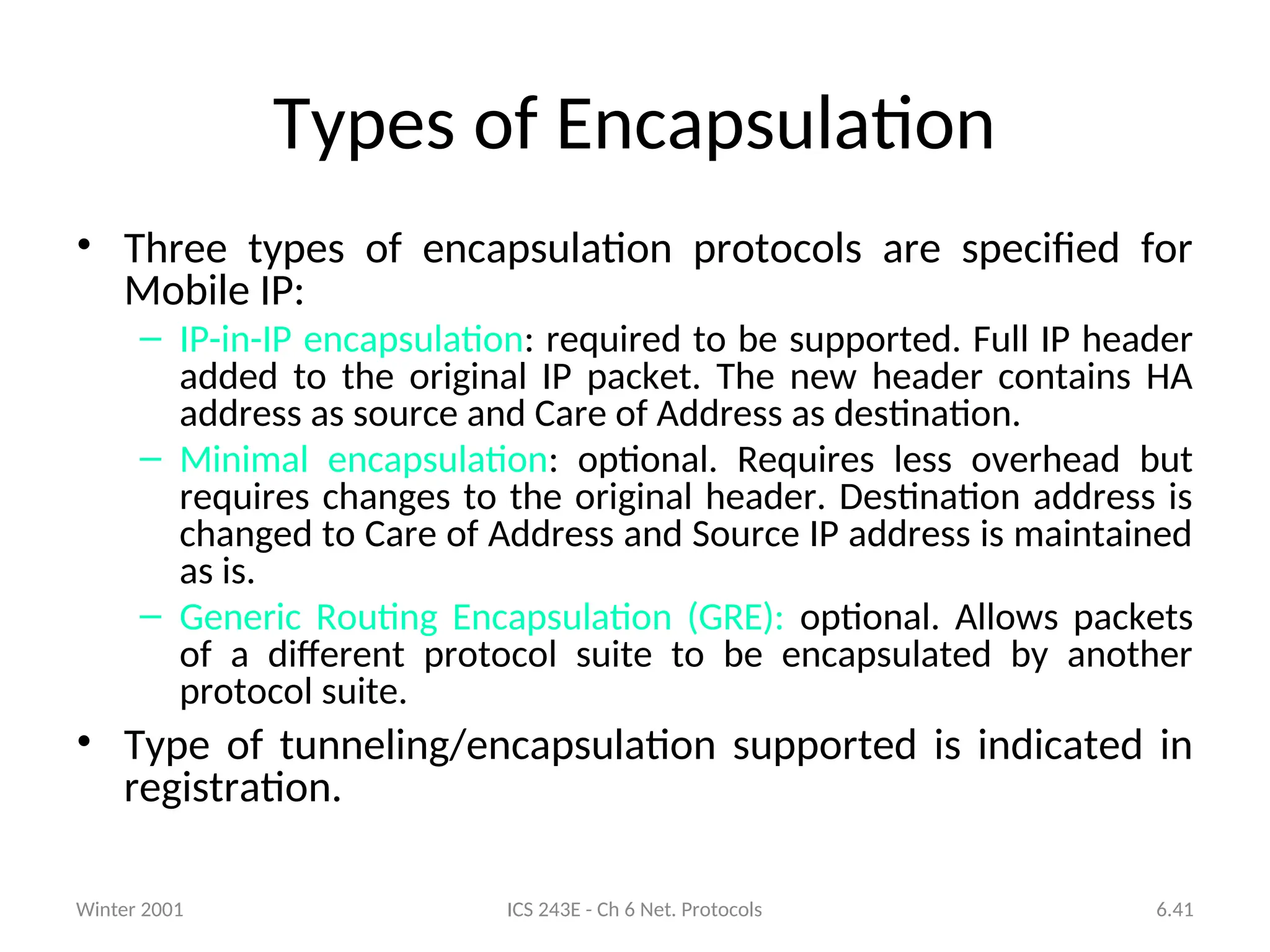 Types of Encapsulation

• Three types of encapsulation protocols are specified for Mobile IP:

– IP-in-IP encapsulation: required to be supported. Full IP header added to the original IP packet. The new header contains HA address as source and Care of Address as destination.

– Minimal encapsulation: optional. Requires less overhead but requires changes to the original header. Destination address is changed to Care of Address and Source IP address is maintained as is.

– Generic Routing Encapsulation (GRE): optional. Allows packets of a different protocol suite to be encapsulated by another protocol suite.

• Type of tunneling/encapsulation supported is indicated in registration.

Winter 2001

ICS 243E - Ch 6 Net. Protocols

6.41